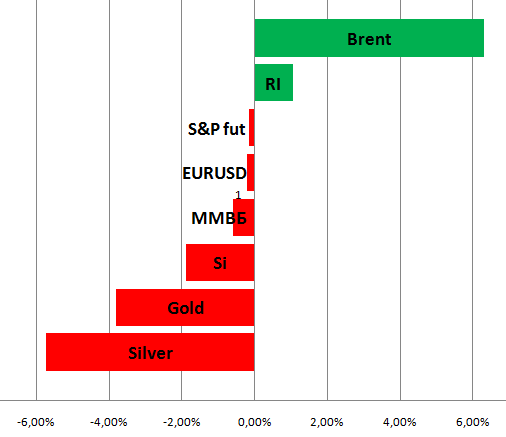 Brent
RI
S&P fut
EURUSD
1
ММВБ
Si
Gold
Silver
-6,00% -4,00% -2,00% 0,00% 2,00% 4,00% 6,00%